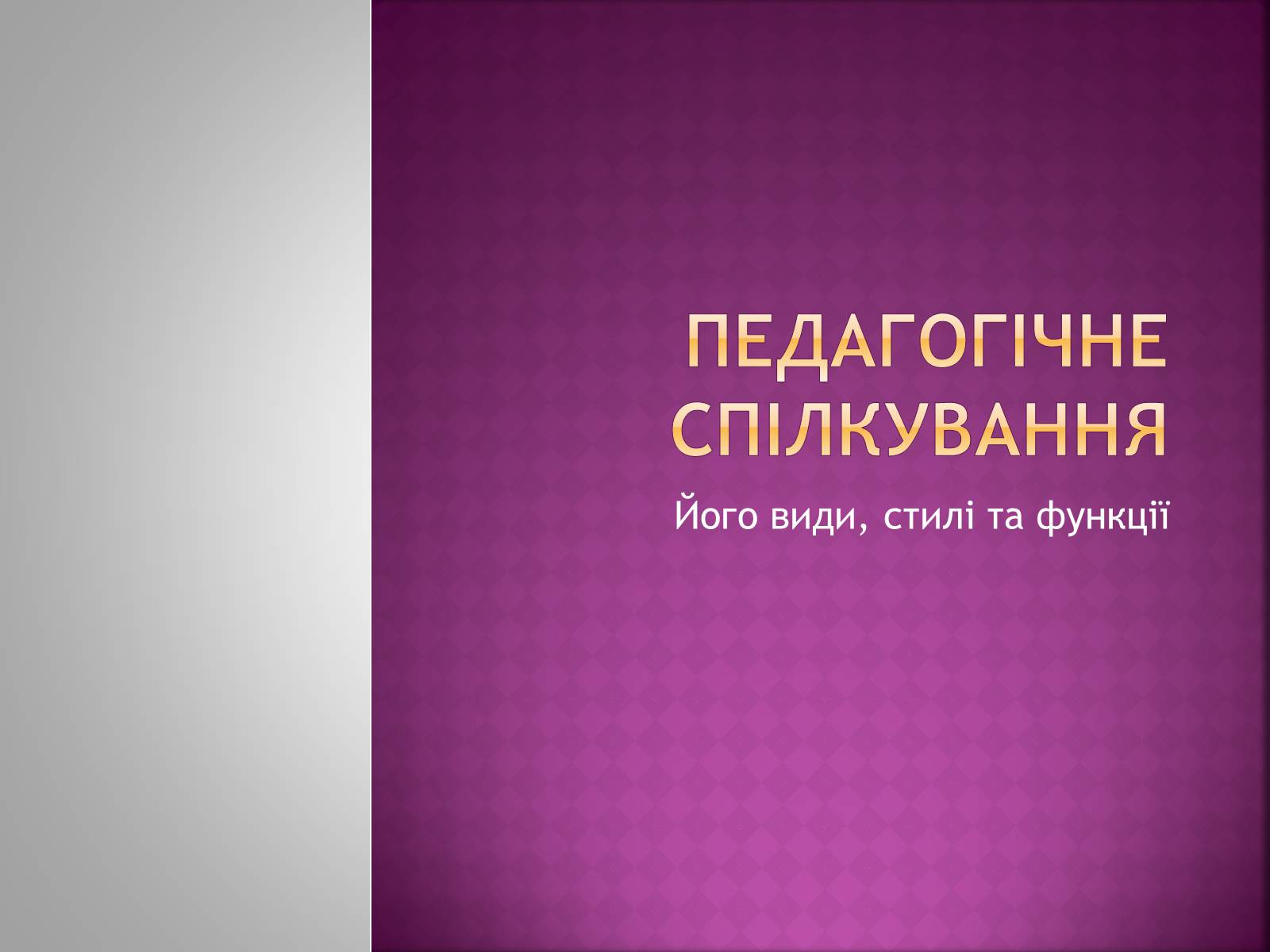 ПЕДАГОГІЧНЕ СПІЛКУВАННЯ

Його види, стилі та функції